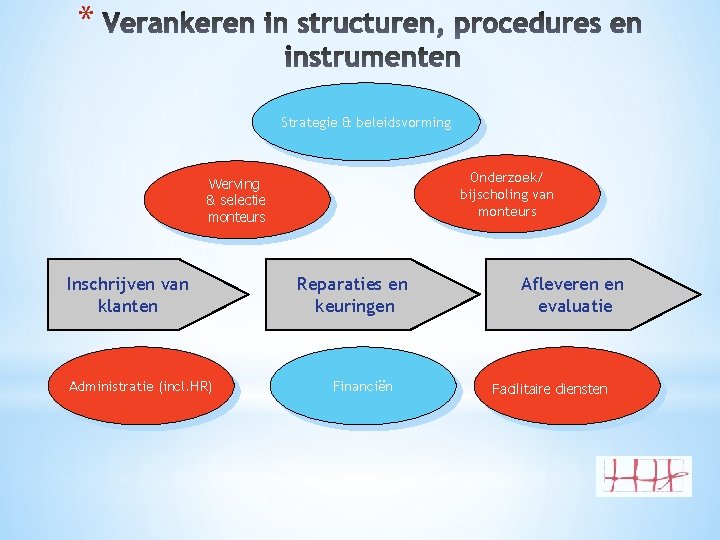 * Verankeren in structuren, procedures en instrumenten

Strategie & beleidsvorming

Werving & selectie monteurs

Onderzoek/ bijscholing van monteurs

Inschrijven van klanten

Reparaties en keuringen

Afleveren en evaluatie

Administratie (incl.HR)

Financiën

Facilitaire diensten